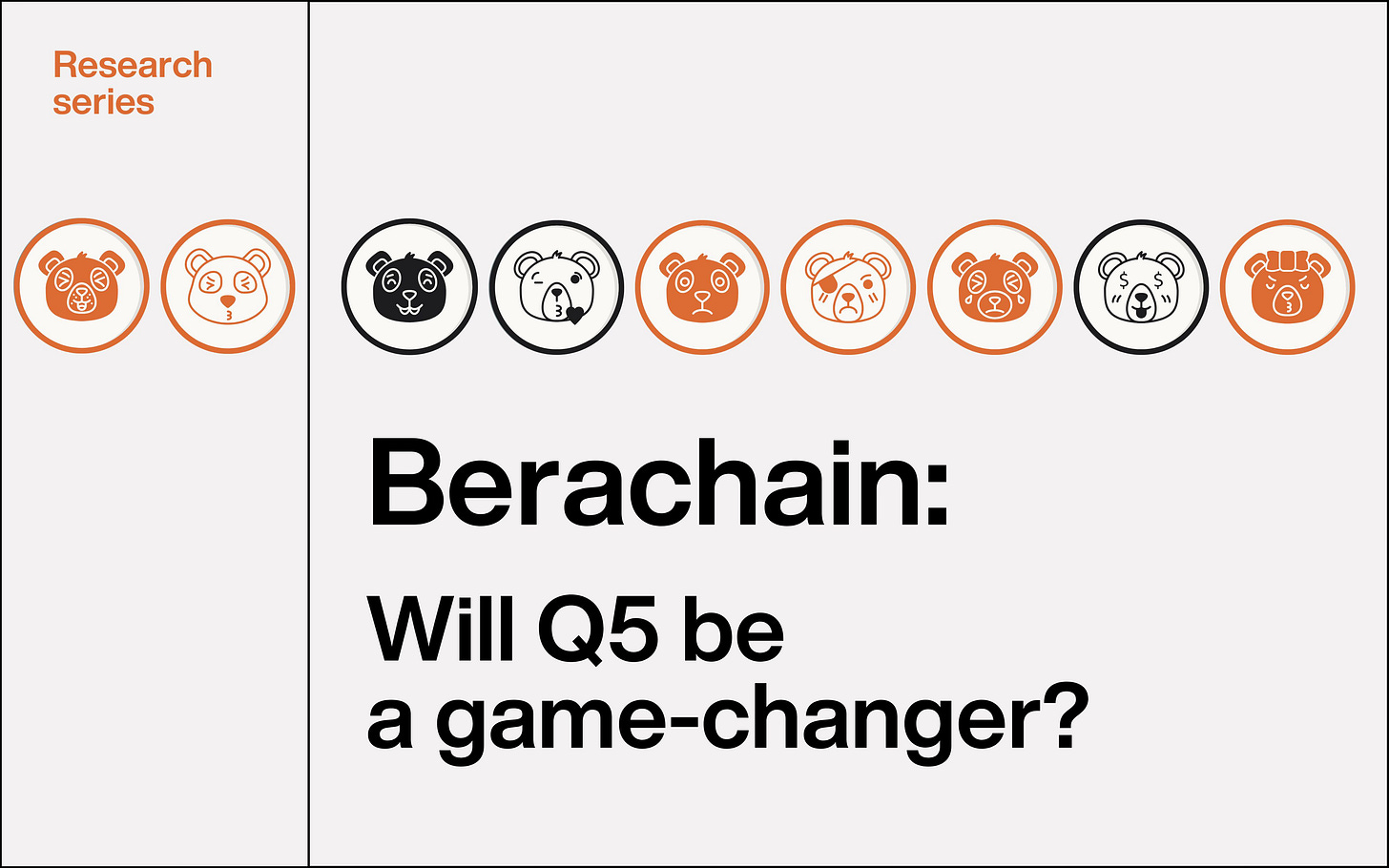 Research series

Berachain:

Will Q5 be a game-changer?